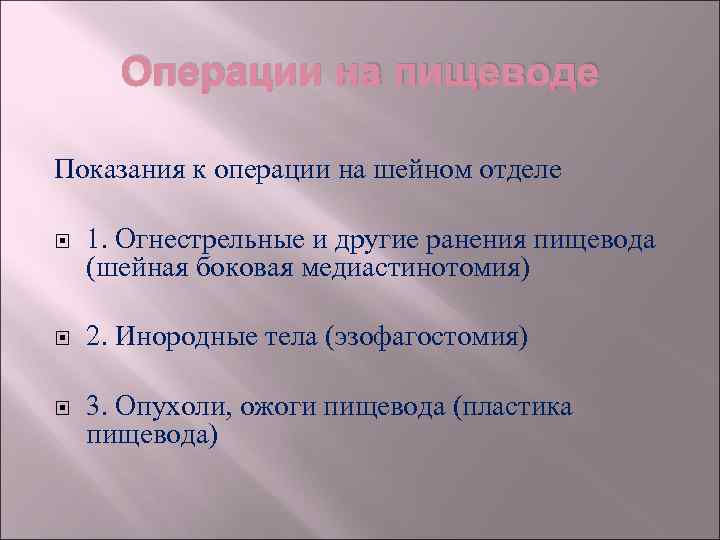 Операции на пищеводе

Показания к операции на шейном отделе

1. Огнестрельные и другие ранения пищевода (шейная боковая медиастинотомия)

2. Инородные тела (эзофагостомия)

3. Опухоли, ожоги пищевода (пластика пищевода)